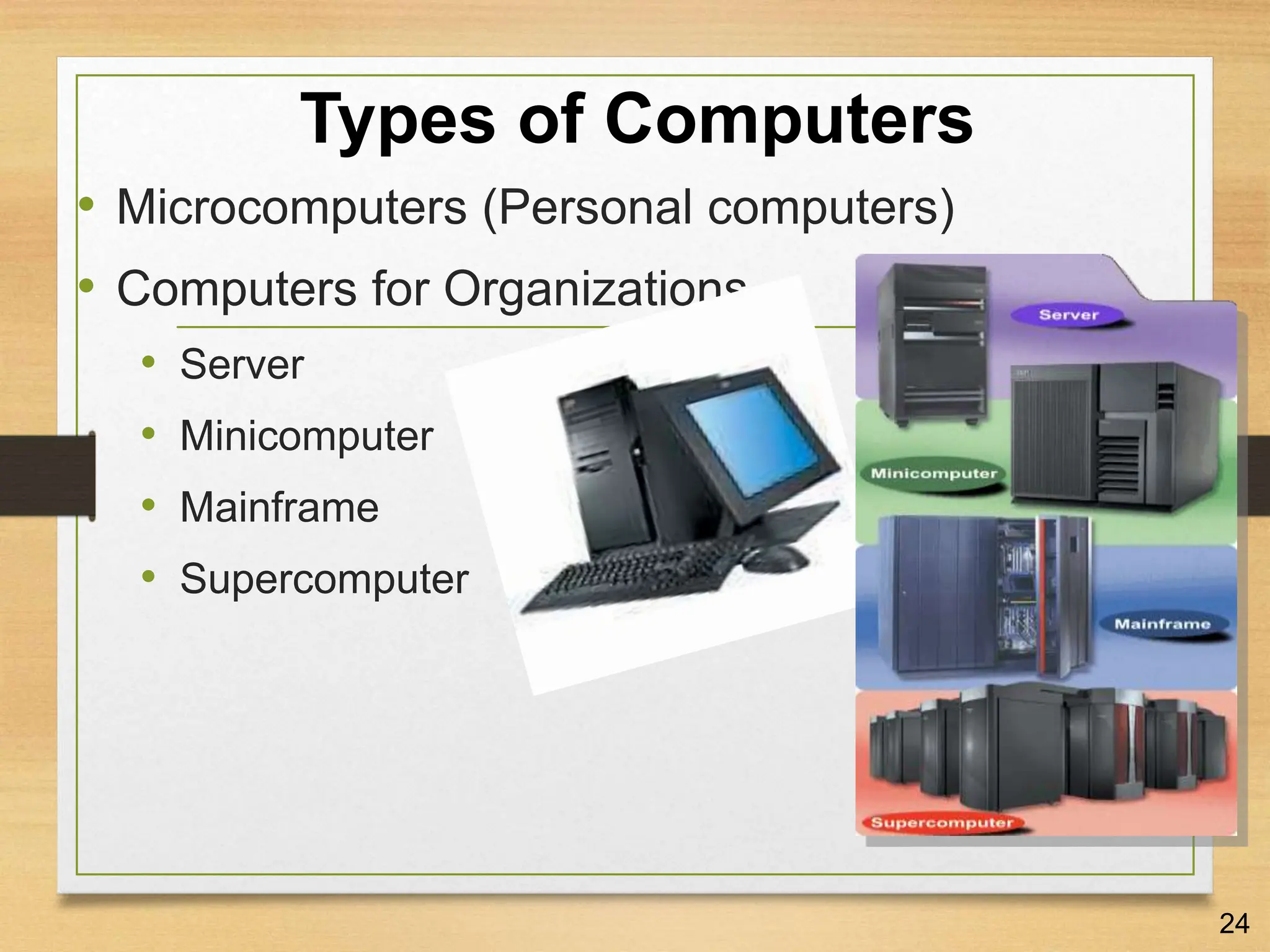 Types of Computers

• Microcomputers (Personal computers)
• Computers for Organizations
  • Server
  • Minicomputer
  • Mainframe
  • Supercomputer

Server
Minicomputer
Mainframe
Supercomputer

24